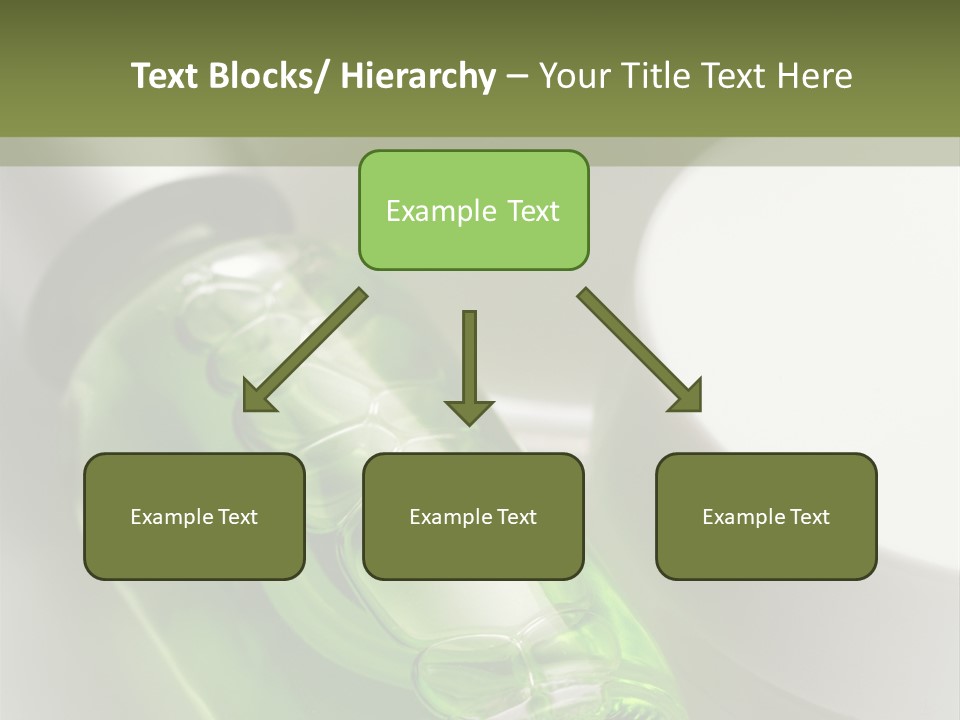 Text Blocks/ Hierarchy – Your Title Text Here

Example Text

Example Text

Example Text

Example Text